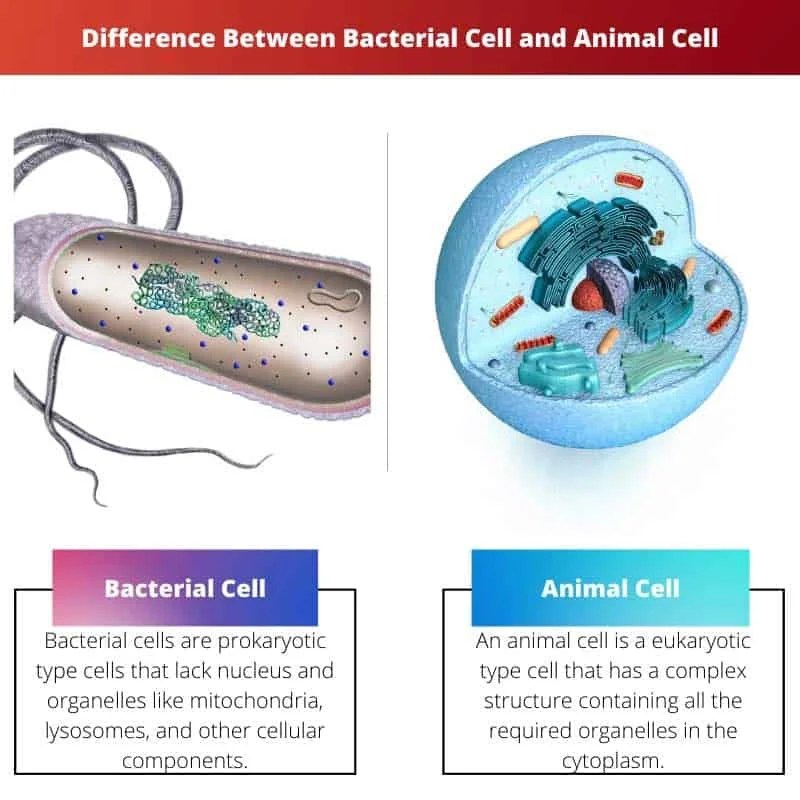 Difference Between Bacterial Cell and Animal Cell

Bacterial Cell

Bacterial cells are prokaryotic type cells that lack nucleus and organelles like mitochondria, lysosomes, and other cellular components.

Animal Cell

An animal cell is a eukaryotic type cell that has a complex structure containing all the required organelles in the cytoplasm.